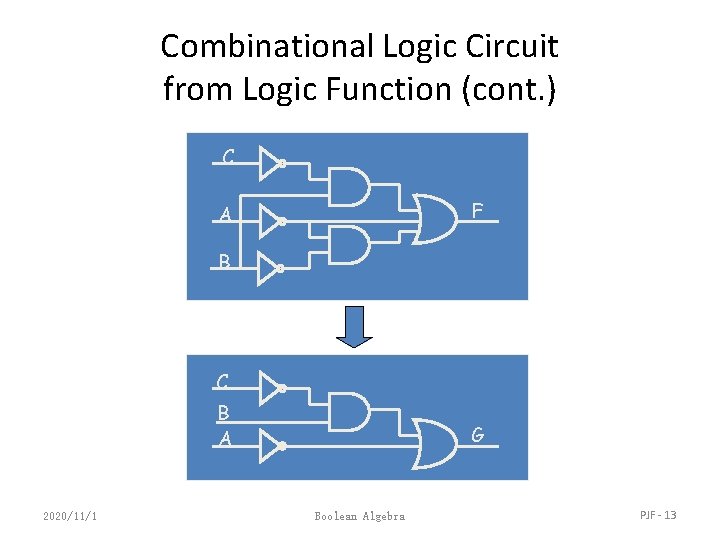 Combinational Logic Circuit from Logic Function (cont.)

C
A
B
F

C
B
A
G

2020/11/1

Boolean Algebra

PJF - 13